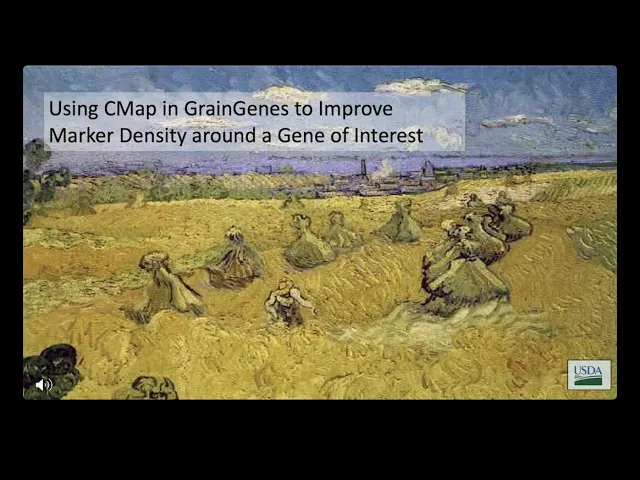 Using CMap in GrainGenes to Improve Marker Density around a Gene of Interest

USDA